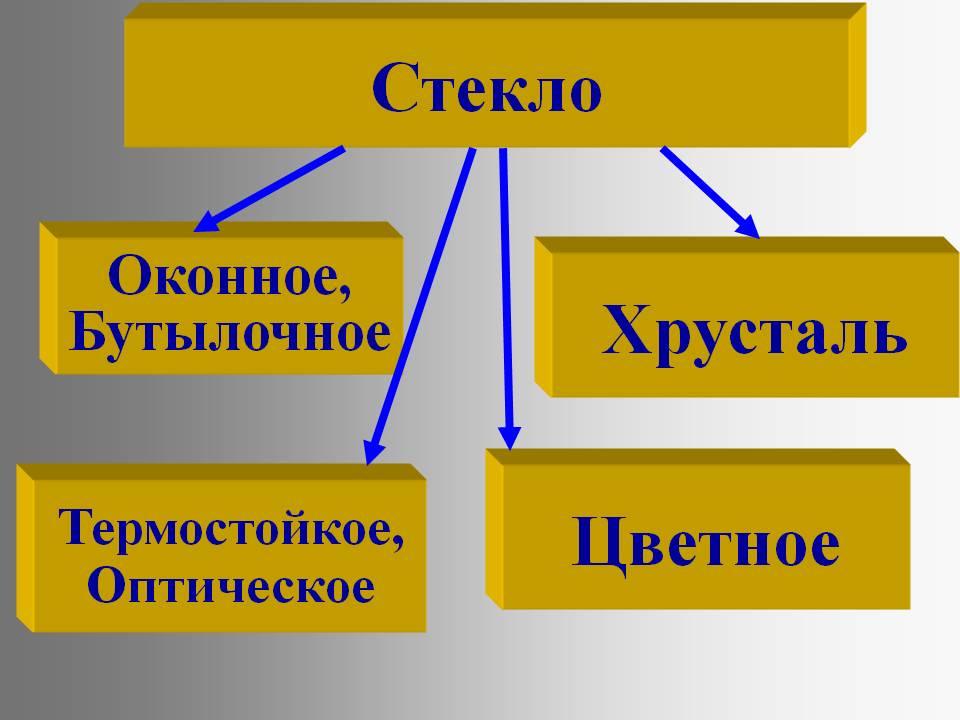 Стекло

Оконное, Бутылочное

Хрусталь

Термостойкое, Оптическое

Цветное